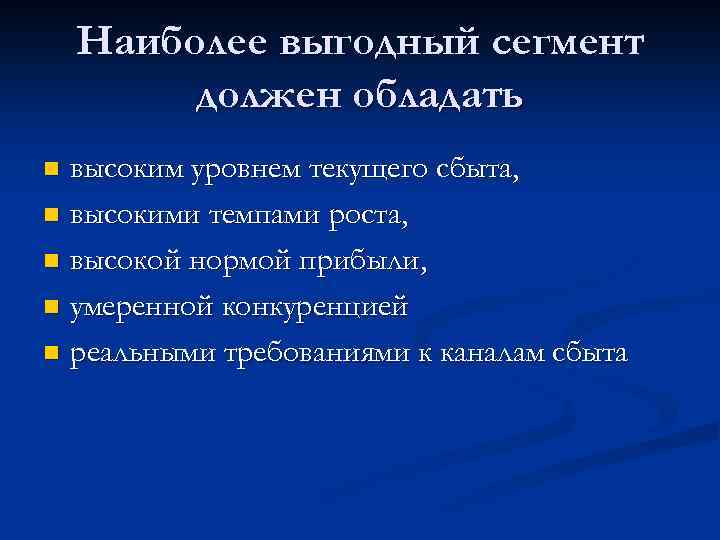 Наиболее выгодный сегмент должен обладать

- высоким уровнем текущего сбыта,
- высокими темпами роста,
- высокой нормой прибыли,
- умеренной конкуренцией
- реальными требованиями к каналам сбыта